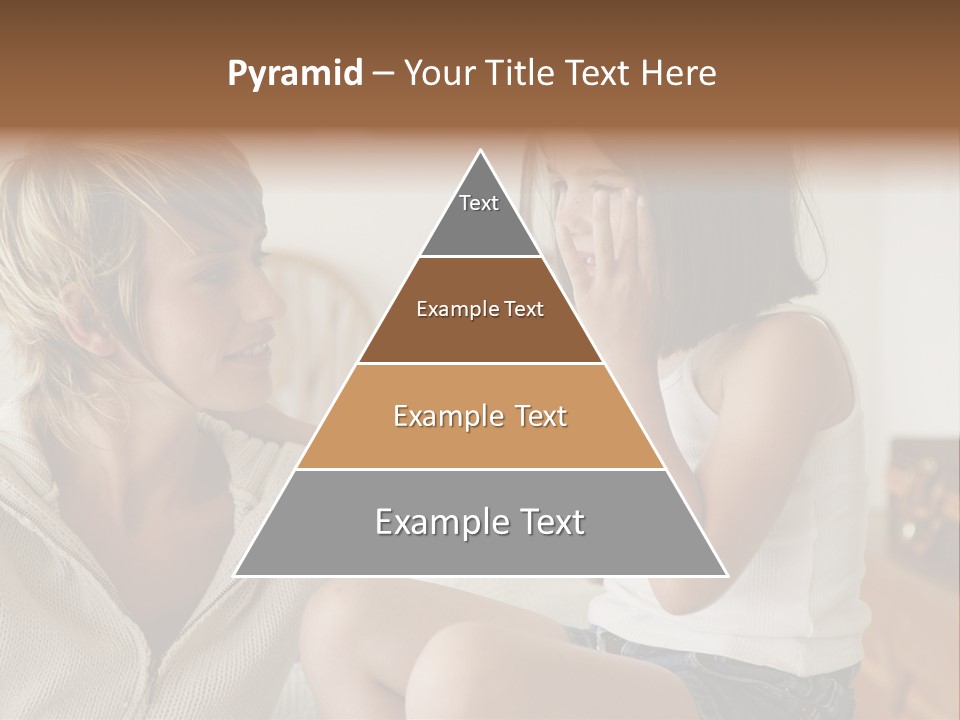 Pyramid – Your Title Text Here

Text

Example Text

Example Text

Example Text